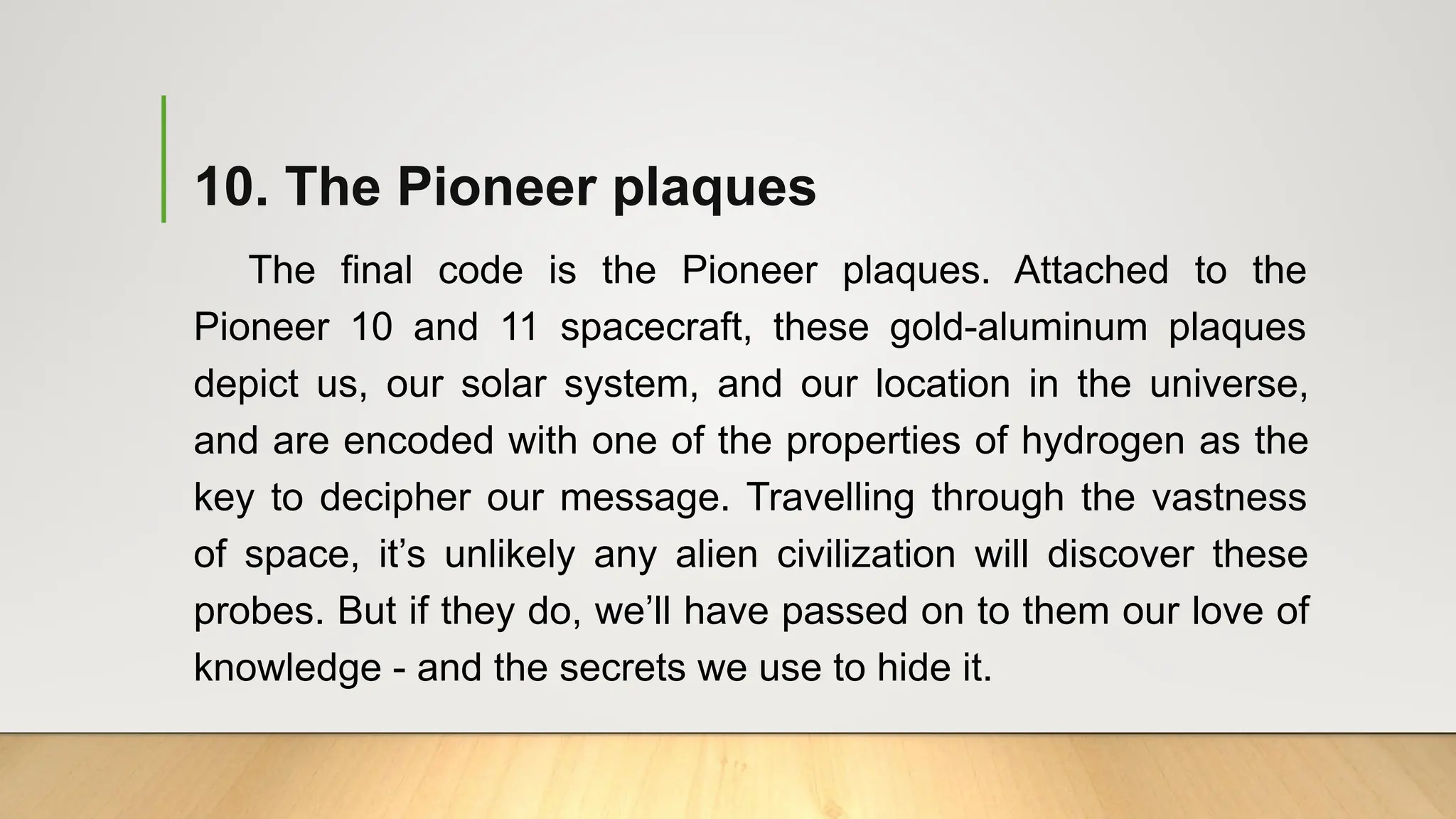 10. The Pioneer plaques

The final code is the Pioneer plaques. Attached to the Pioneer 10 and 11 spacecraft, these gold-aluminum plaques depict us, our solar system, and our location in the universe, and are encoded with one of the properties of hydrogen as the key to decipher our message. Travelling through the vastness of space, it’s unlikely any alien civilization will discover these probes. But if they do, we’ll have passed on to them our love of knowledge - and the secrets we use to hide it.